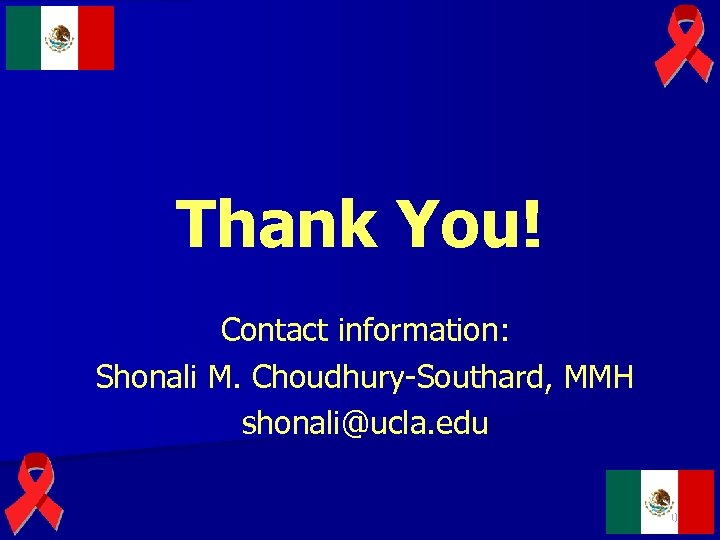 Thank You!

Contact information:
Shonali M. Choudhury-Southard, MMH
shonali@ucla.edu